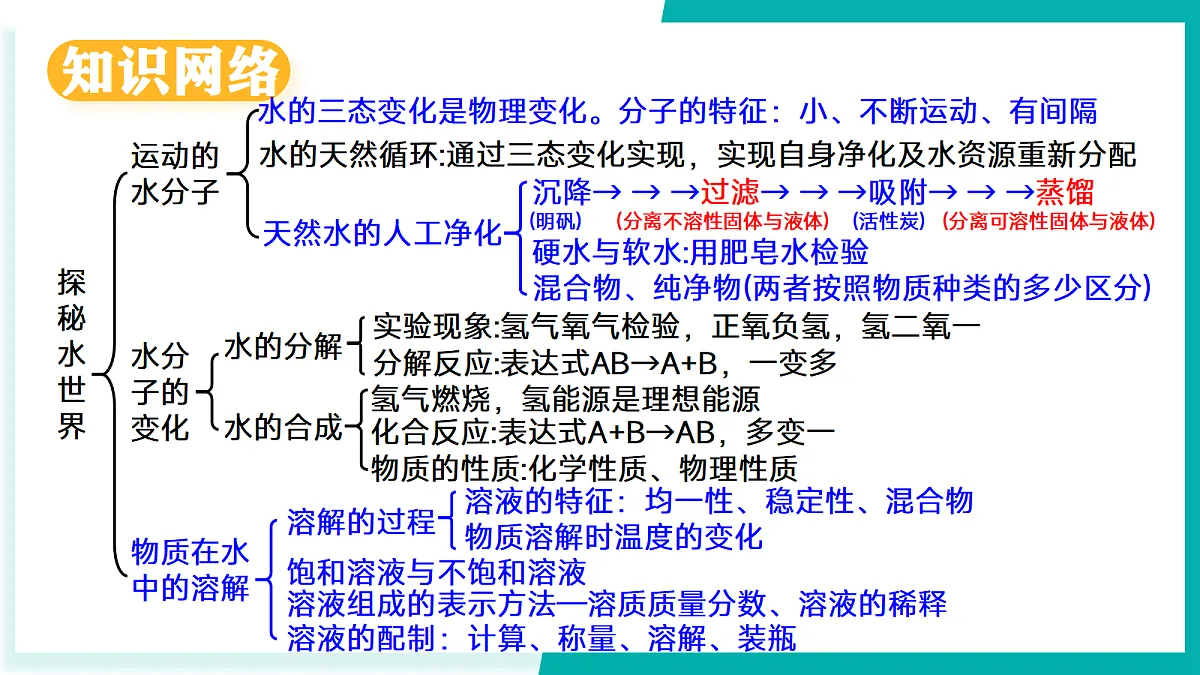 知识网络

探秘水世界

运动的水分子
水的三态变化是物理变化。分子的特征：小、不断运动、有间隔
水的天然循环:通过三态变化实现，实现自身净化及水资源重新分配
天然水的人工净化
沉降→ → →过滤→ → →吸附→ → →蒸馏
(明矾) (分离不溶性固体与液体) (活性炭) (分离可溶性固体与液体)
硬水与软水:用肥皂水检验
混合物、纯净物(两者按照物质种类的多少区分)

水分子的变化
水的分解
实验现象:氢气氧气检验，正氧负氢，氢二氧一
分解反应:表达式AB→A+B，一变多
水的合成
氢气燃烧，氢能源是理想能源
化合反应:表达式A+B→AB，多变一
物质的性质:化学性质、物理性质

物质在水中的溶解
溶解的过程
溶液的特征：均一性、稳定性、混合物
物质溶解时温度的变化
饱和溶液与不饱和溶液
溶液组成的表示方法—溶质质量分数、溶液的稀释
溶液的配制：计算、称量、溶解、装瓶